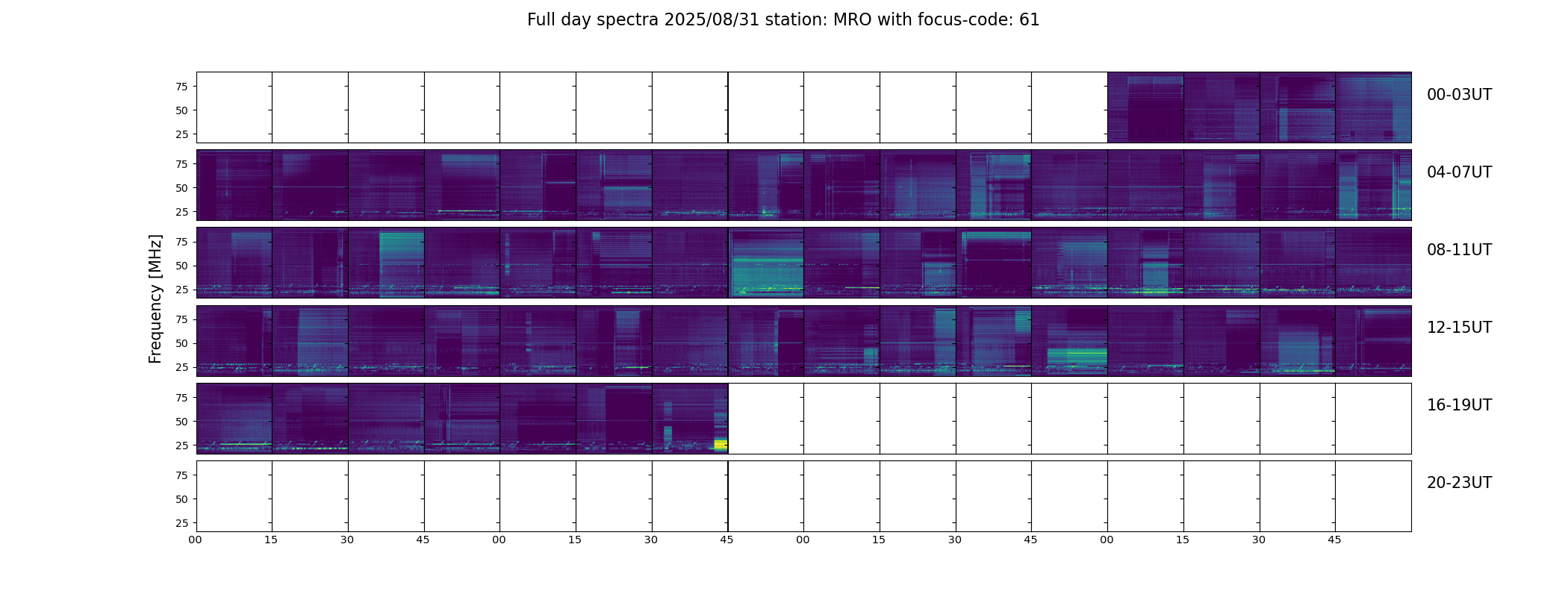 Full day spectra 2025/08/31 station: MRO with focus-code: 61

Frequency [MHz]

75
50
25
00-03UT

75
50
25
04-07UT

75
50
25
08-11UT

75
50
25
12-15UT

75
50
25
16-19UT

75
50
25
20-23UT

00 15 30 45 00 15 30 45 00 15 30 45 00 15 30 45